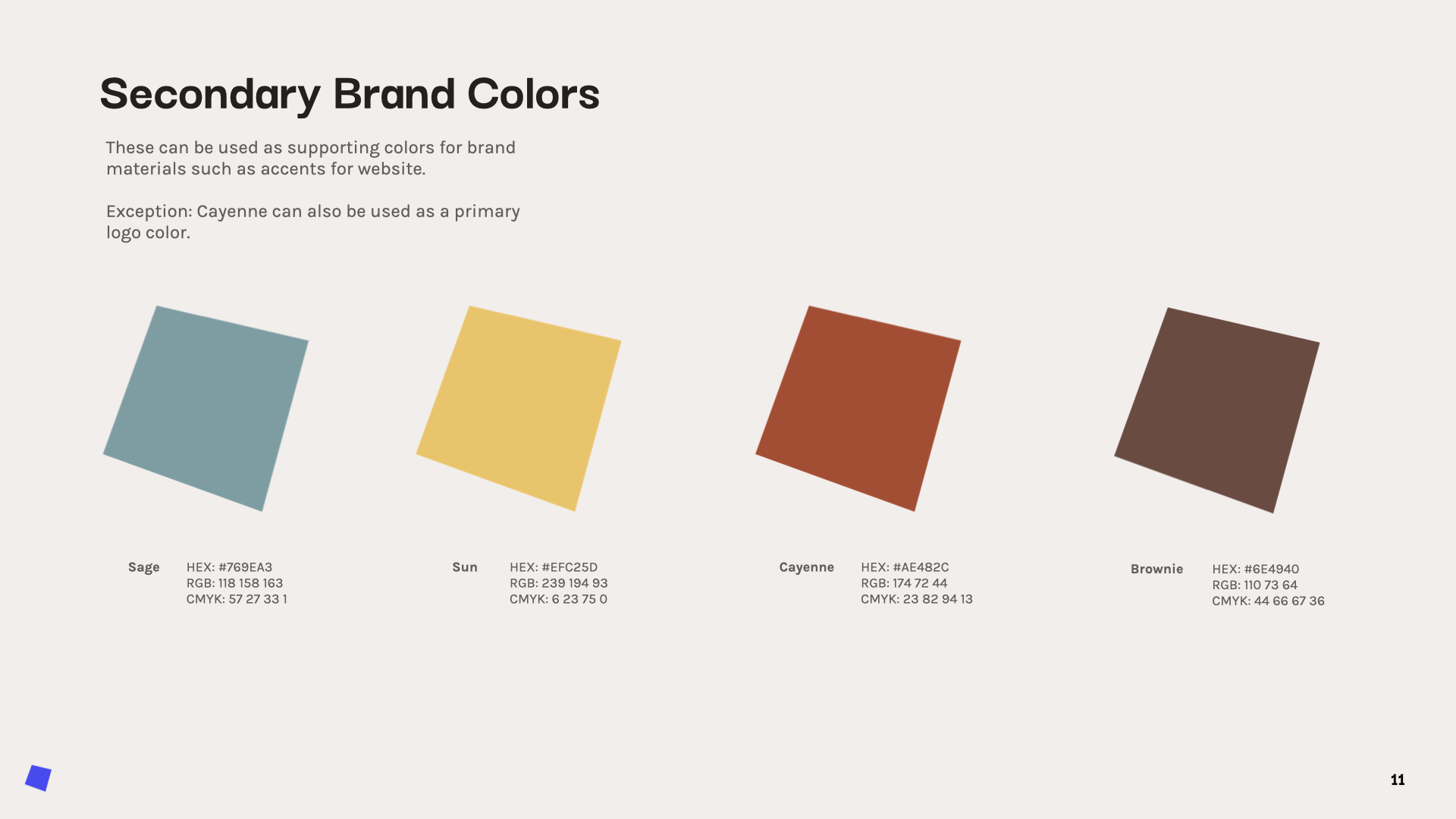 Secondary Brand Colors

These can be used as supporting colors for brand materials such as accents for website.

Exception: Cayenne can also be used as a primary logo color.

Sage HEX: #769EA3
RGB: 118 158 163
CMYK: 57 27 33 1

Sun HEX: #EFC25D
RGB: 239 194 93
CMYK: 6 23 75 0

Cayenne HEX: #AE482C
RGB: 174 72 44
CMYK: 23 82 94 13

Brownie HEX: #6E4940
RGB: 110 73 64
CMYK: 44 66 67 36

11